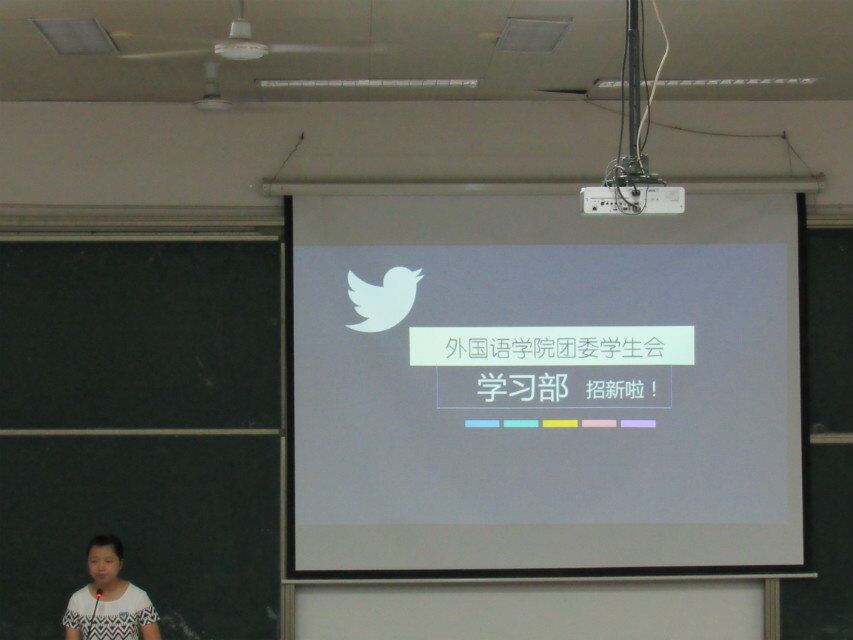 外国语学院团委学生会

学习部 招新啦！